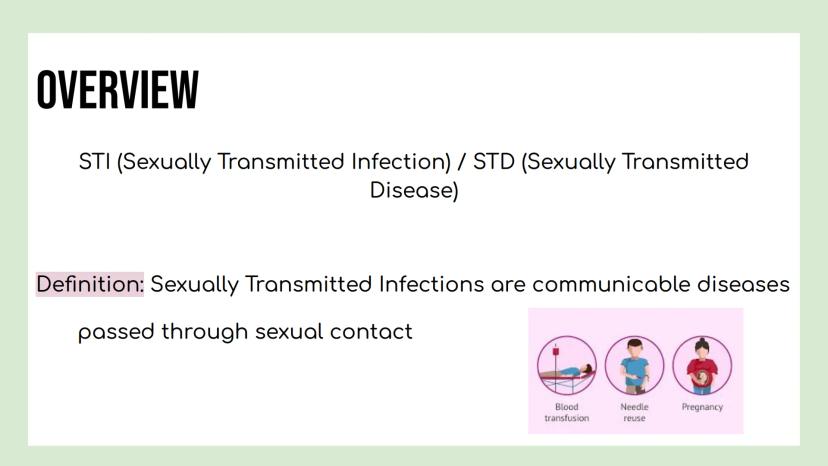 OVERVIEW

STI (Sexually Transmitted Infection) / STD (Sexually Transmitted Disease)

Definition: Sexually Transmitted Infections are communicable diseases passed through sexual contact

Blood transfusion

Needle reuse

Pregnancy